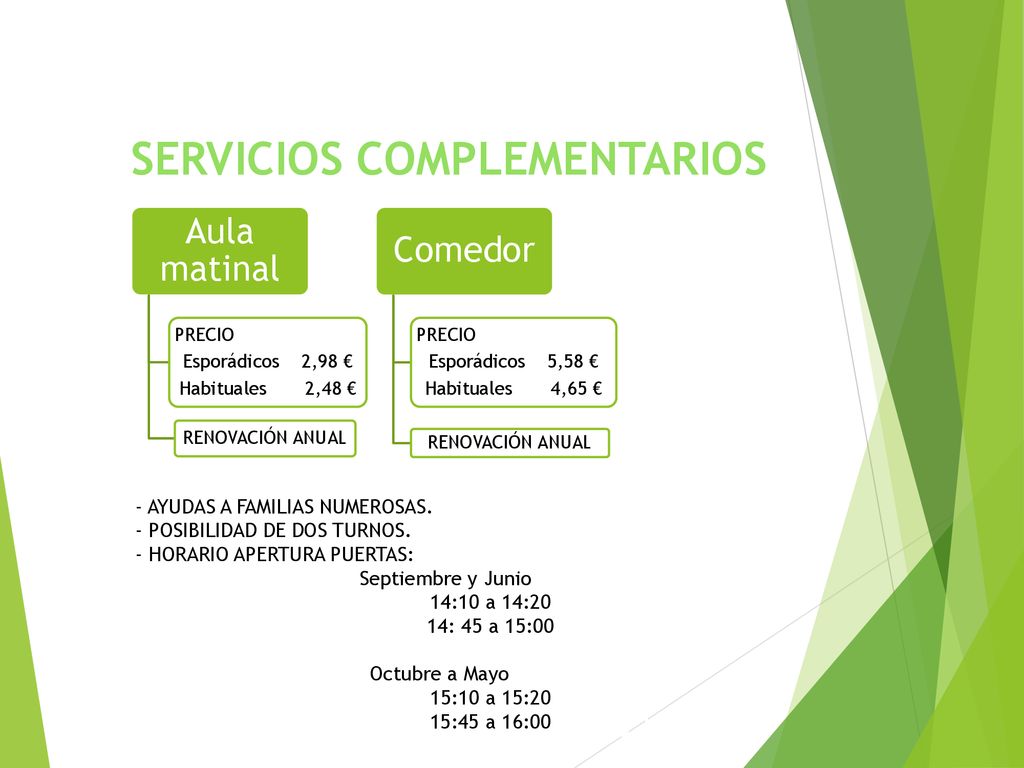 SERVICIOS COMPLEMENTARIOS

Aula matinal

PRECIO
Esporádicos 2,98 €
Habituales 2,48 €

RENOVACIÓN ANUAL

Comedor

PRECIO
Esporádicos 5,58 €
Habituales 4,65 €

RENOVACIÓN ANUAL

- AYUDAS A FAMILIAS NUMEROSAS.
- POSIBILIDAD DE DOS TURNOS.
- HORARIO APERTURA PUERTAS:
Septiembre y Junio
14:10 a 14:20
14: 45 a 15:00

Octubre a Mayo
15:10 a 15:20
15:45 a 16:00